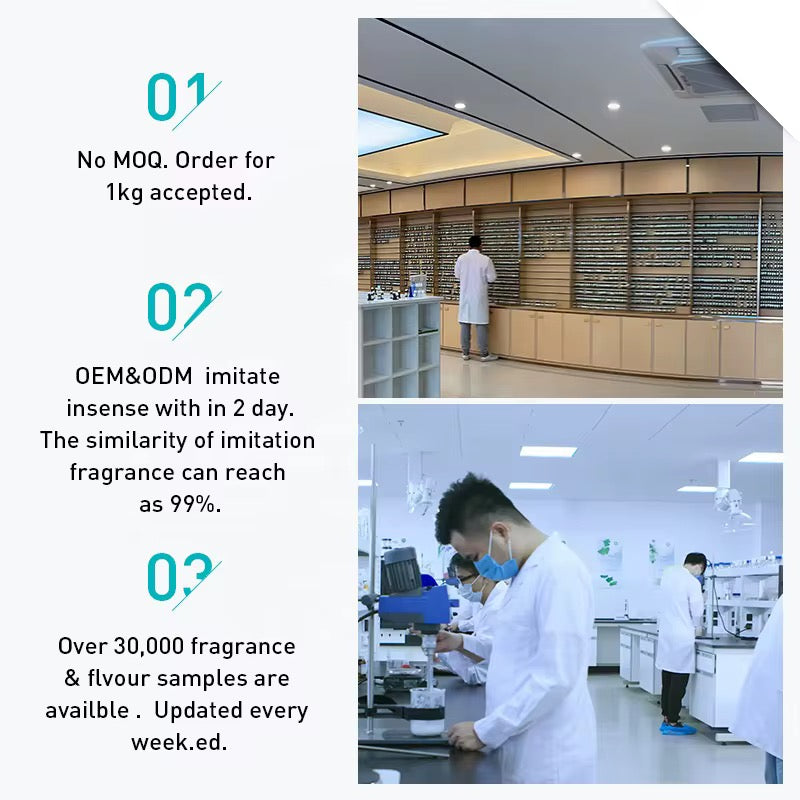 01

No MOQ. Order for 1kg accepted.

02

OEM&ODM imitate insense with in 2 day. The similarity of imitation fragrance can reach as 99%.

03

Over 30,000 fragrance & flvour samples are availble . Updated every week.ed.